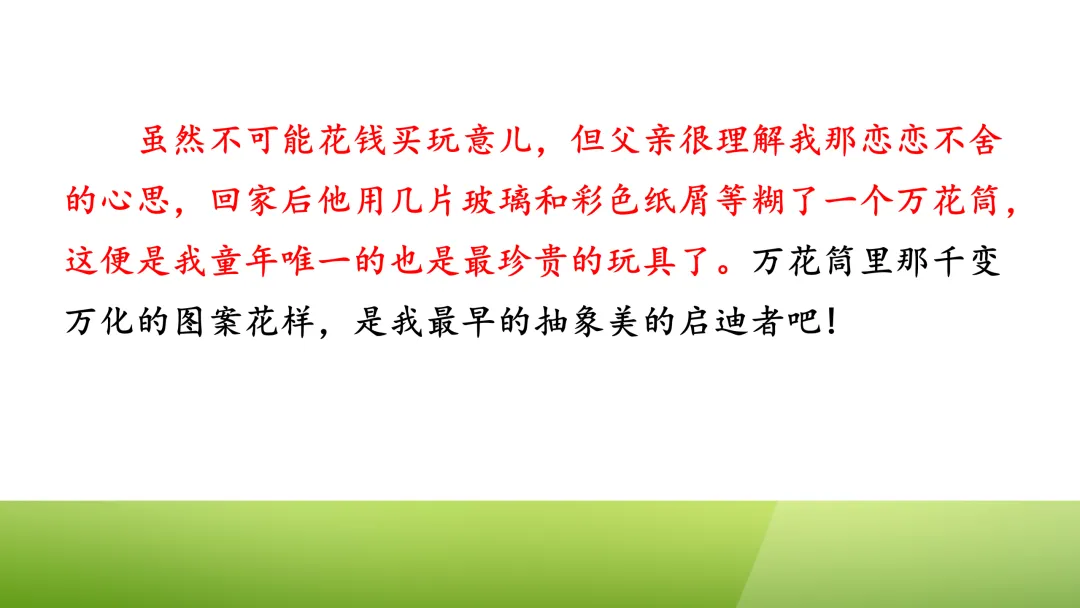 虽然不可能花钱买玩意儿，但父亲很理解我那恋恋不舍的心思，回家后他用几片玻璃和彩色纸屑等糊了一个万花筒，这便是我童年唯一的也是最珍贵的玩具了。万花筒里那千变万化的图案花样，是我最早的抽象美的启迪者吧！